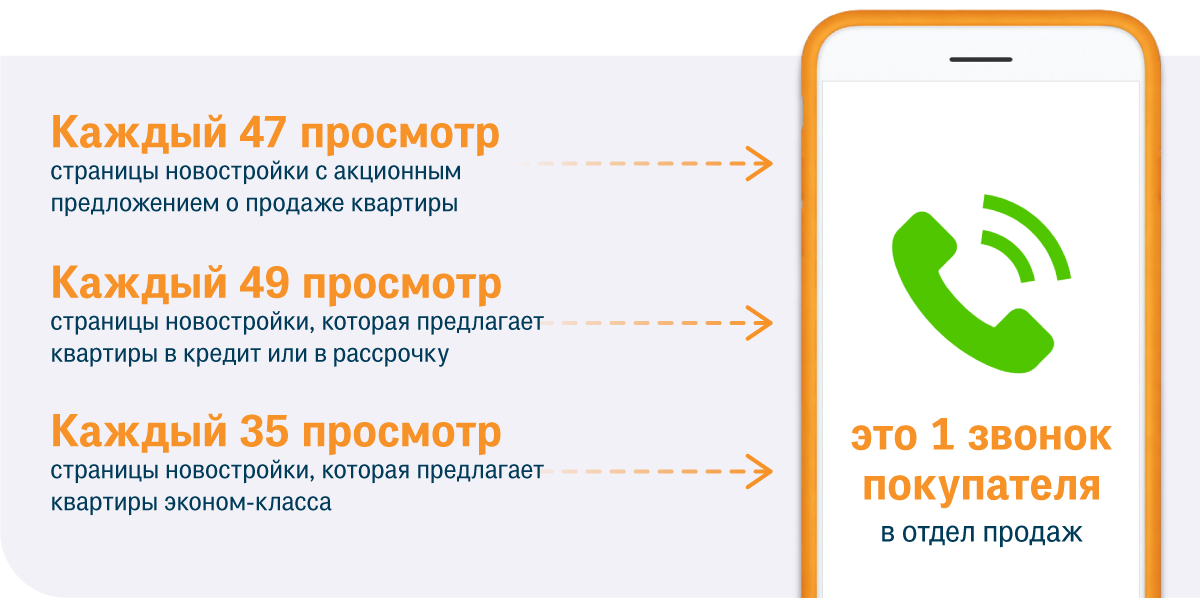 Каждый 47 просмотр
страницы новостройки с акционным предложением о продаже квартиры

Каждый 49 просмотр
страницы новостройки, которая предлагает квартиры в кредит или в рассрочку

Каждый 35 просмотр
страницы новостройки, которая предлагает квартиры эконом-класса

это 1 звонок покупателя
в отдел продаж